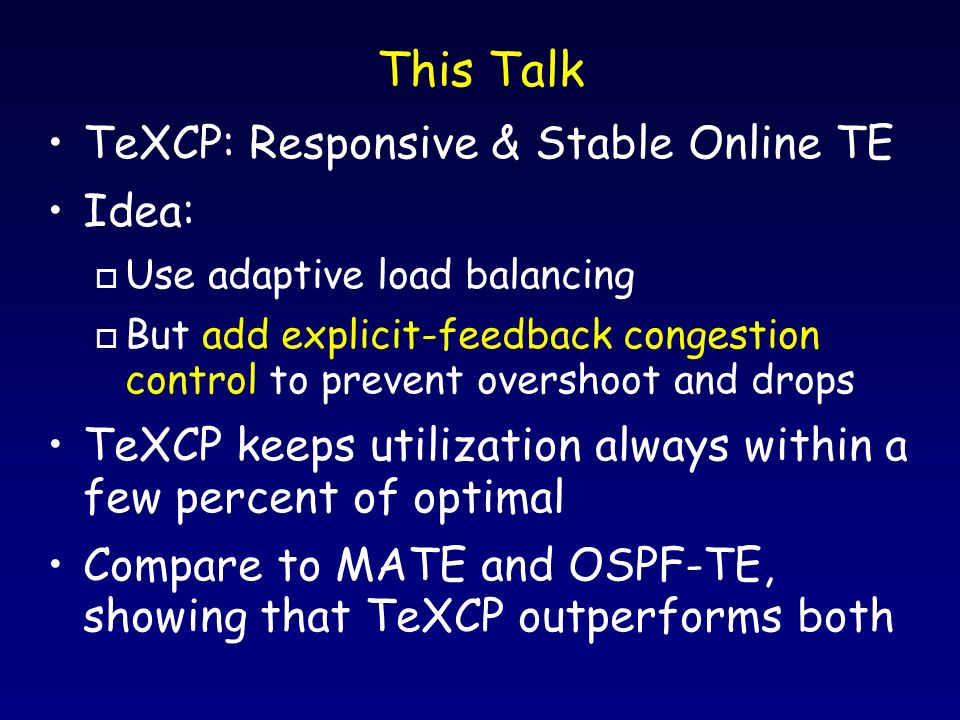 This Talk

• TeXCP: Responsive & Stable Online TE

• Idea:

□ Use adaptive load balancing

□ But add explicit-feedback congestion control to prevent overshoot and drops

• TeXCP keeps utilization always within a few percent of optimal

• Compare to MATE and OSPF-TE, showing that TeXCP outperforms both